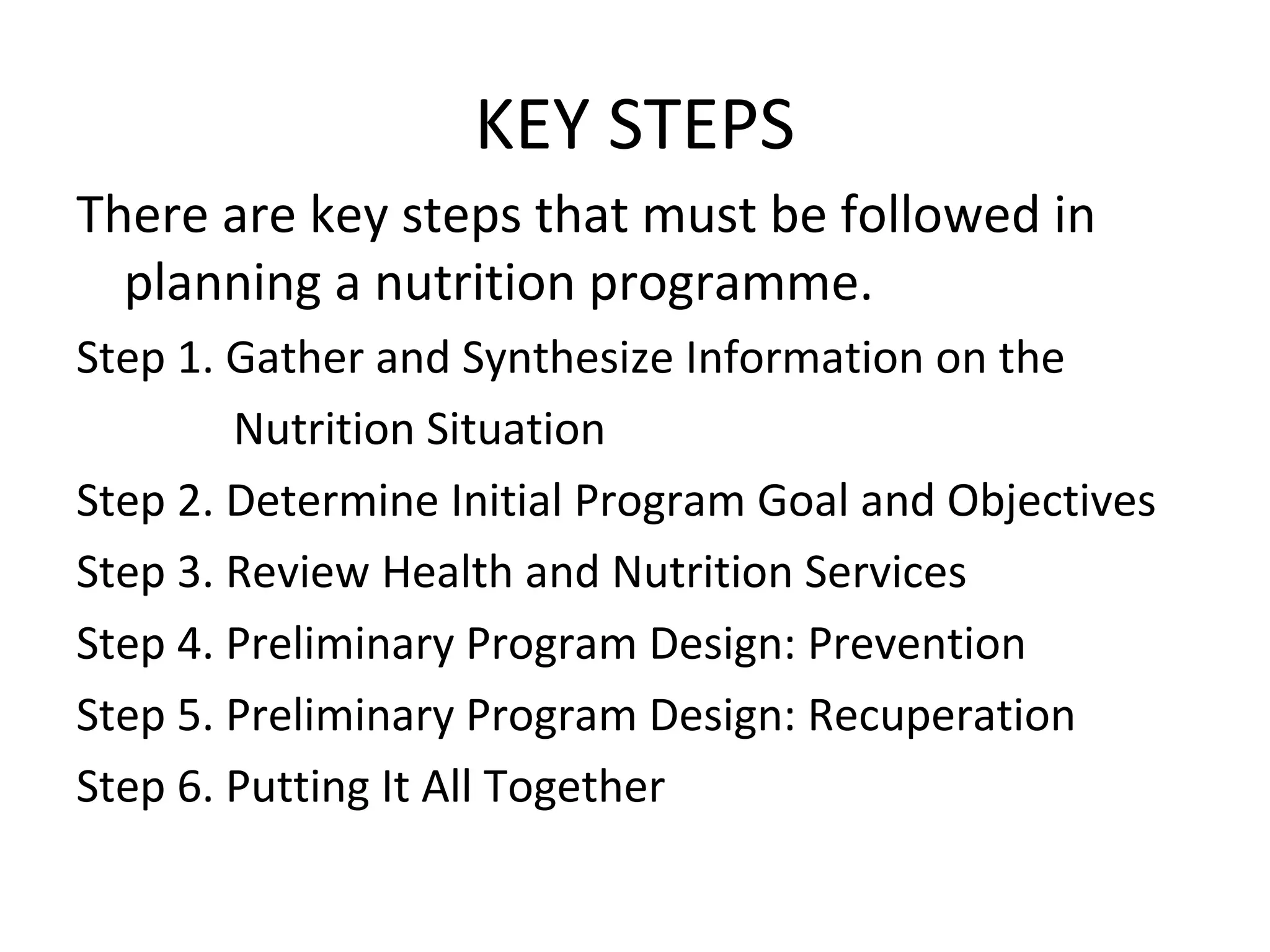 KEY STEPS

There are key steps that must be followed in planning a nutrition programme.

Step 1. Gather and Synthesize Information on the Nutrition Situation

Step 2. Determine Initial Program Goal and Objectives

Step 3. Review Health and Nutrition Services

Step 4. Preliminary Program Design: Prevention

Step 5. Preliminary Program Design: Recuperation

Step 6. Putting It All Together